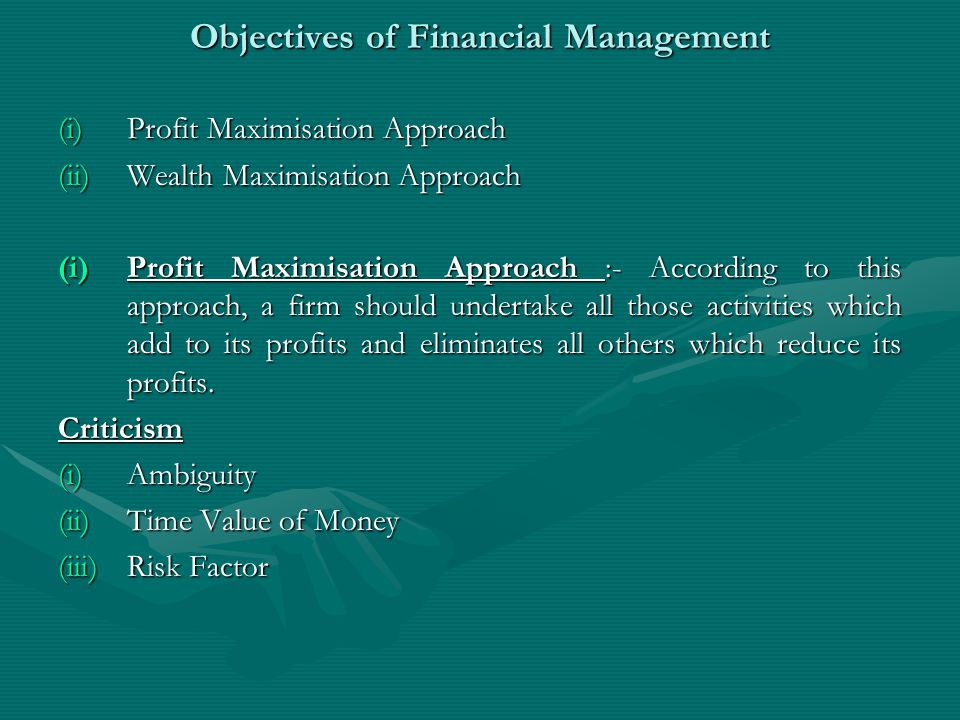 Objectives of Financial Management

(i) Profit Maximisation Approach
(ii) Wealth Maximisation Approach

(i) Profit Maximisation Approach :- According to this approach, a firm should undertake all those activities which add to its profits and eliminates all others which reduce its profits.

Criticism
(i) Ambiguity
(ii) Time Value of Money
(iii) Risk Factor